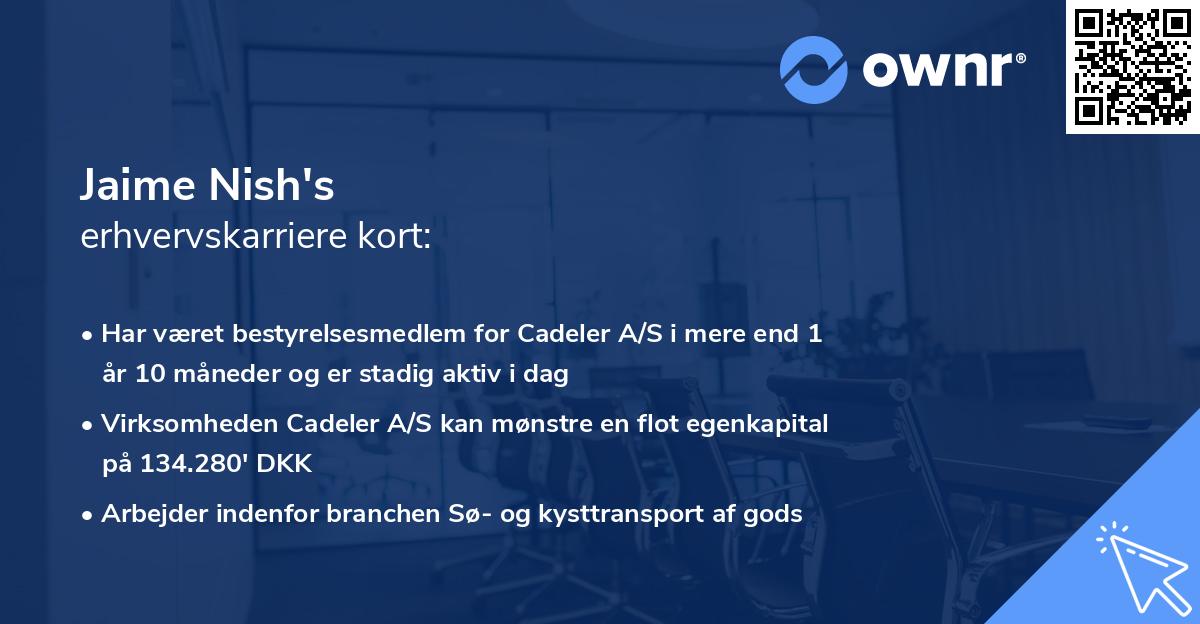 ownr®

Jaime Nish's
erhvervskarriere kort:

• Har været bestyrelsesmedlem for Cadeler A/S i mere end 1 år 10 måneder og er stadig aktiv i dag

• Virksomheden Cadeler A/S kan mønstre en flot egenkapital på 134.280' DKK

• Arbejder indenfor branchen Sø- og kysttransport af gods